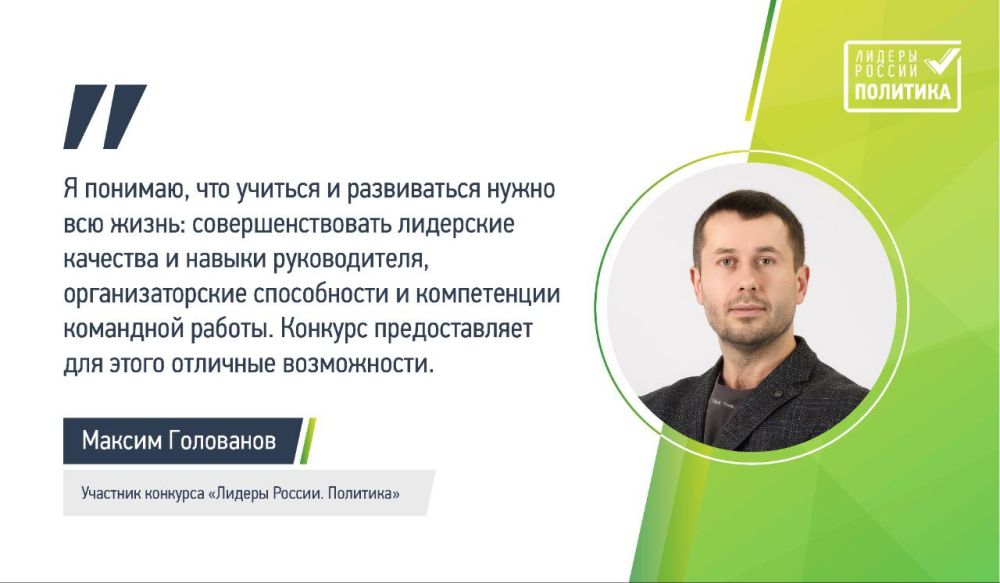 ЛИДЕРЫ РОССИИ ПОЛИТИКА

Я понимаю, что учиться и развиваться нужно всю жизнь: совершенствовать лидерские качества и навыки руководителя, организаторские способности и компетенции командной работы. Конкурс предоставляет для этого отличные возможности.

Максим Голованов

Участник конкурса «Лидеры России. Политика»